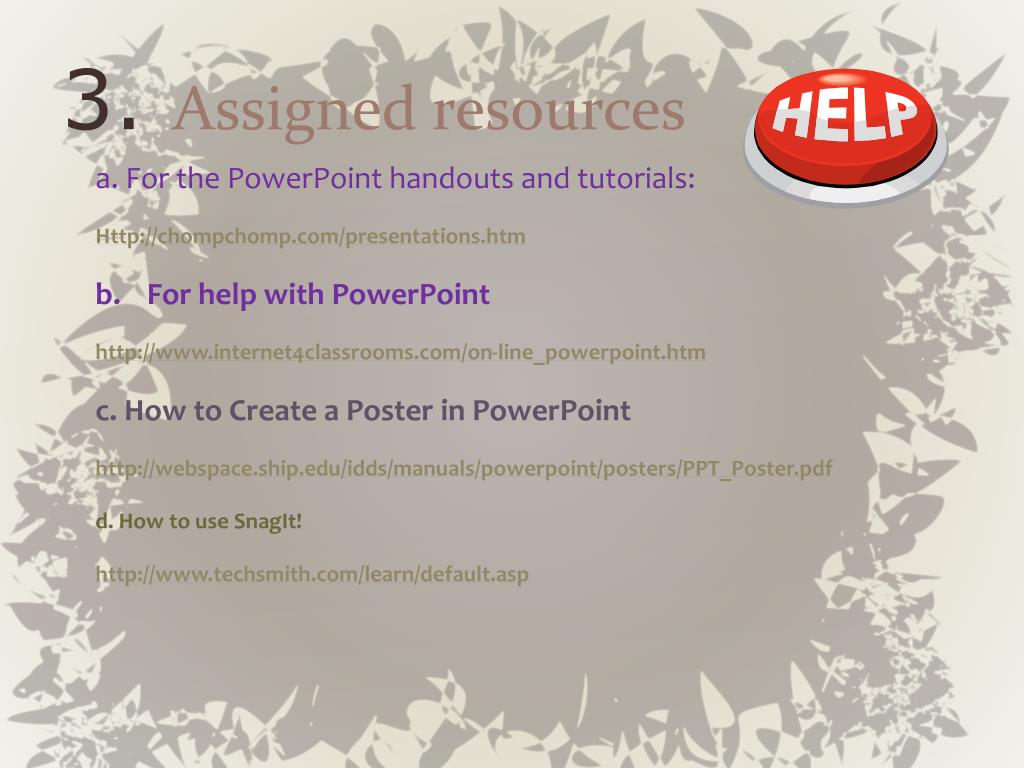 3. Assigned resources

HELP

a. For the PowerPoint handouts and tutorials:

Http://chompchomp.com/presentations.htm

b. For help with PowerPoint

http://www.internet4classrooms.com/on-line_powerpoint.htm

c. How to Create a Poster in PowerPoint

http://webspace.ship.edu/idds/manuals/powerpoint/posters/PPT_Poster.pdf

d. How to use SnagIt!

http://www.techsmith.com/learn/default.asp